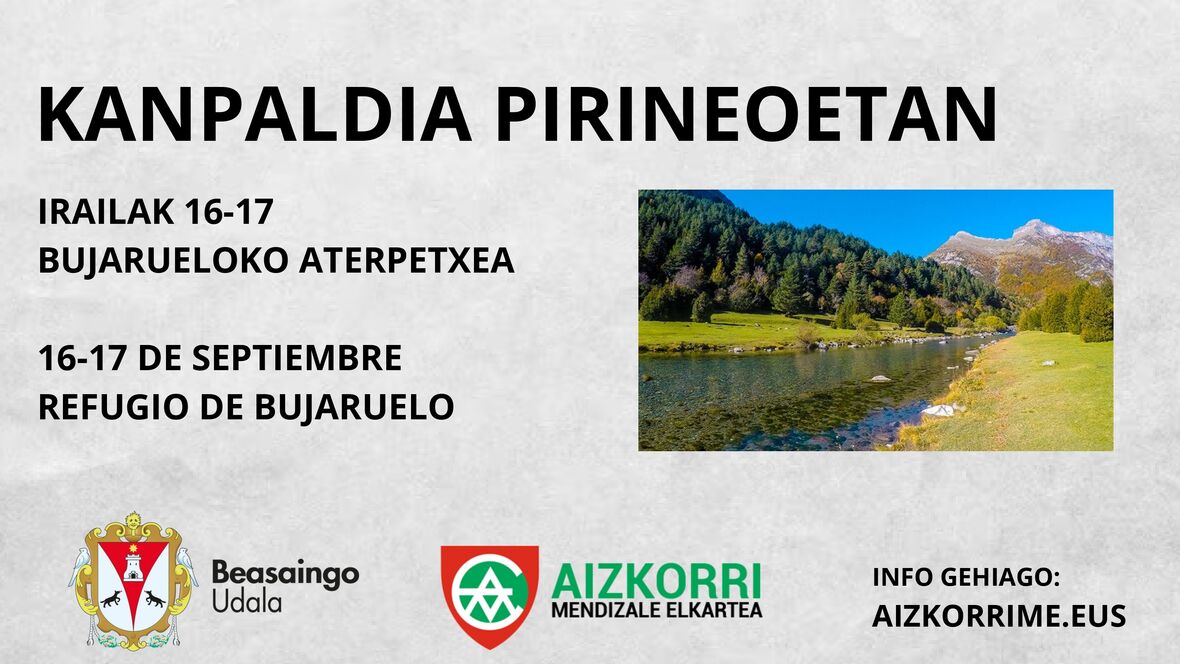 KANPALDIA PIRINEOETAN

IRAILAK 16-17
BUJARUELOKO ATERPETXEA

16-17 DE SEPTIEMBRE
REFUGIO DE BUJARUELO

Beasaingo
Udala

AIZKORRI
MENDIZALE ELKARTEA

INFO GEHIAGO:
AIZKORRIME.EUS